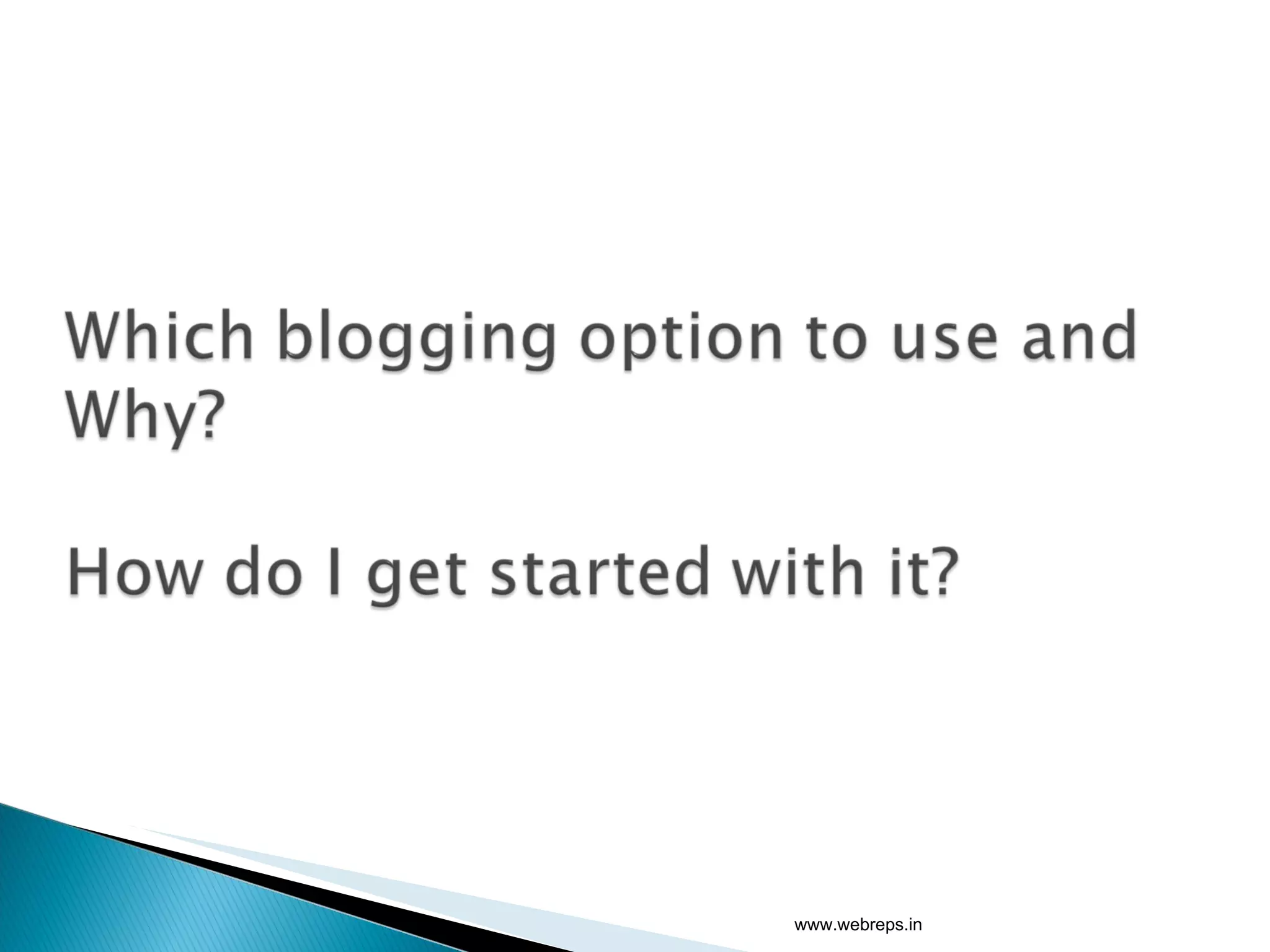 Which blogging option to use and Why?

How do I get started with it?

www.webreps.in